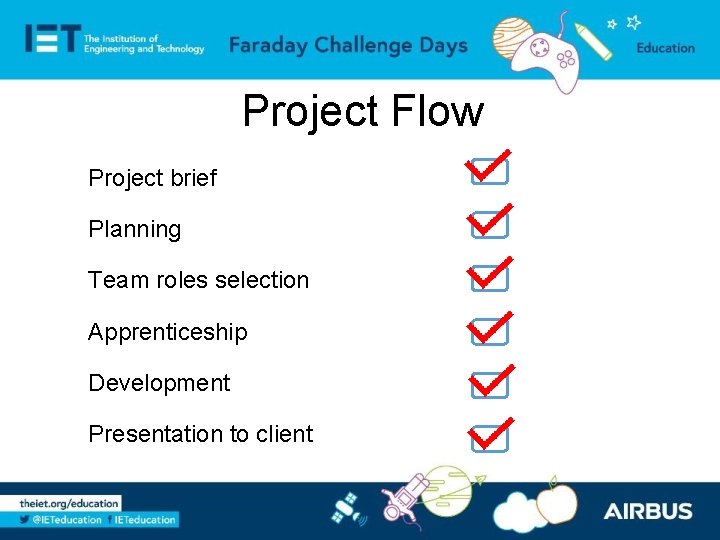 IET The Institution of Engineering and Technology

Faraday Challenge Days

Education

Project Flow

Project brief

Planning

Team roles selection

Apprenticeship

Development

Presentation to client

theiet.org/education

@IETeducation IETeducation

AIRBUS